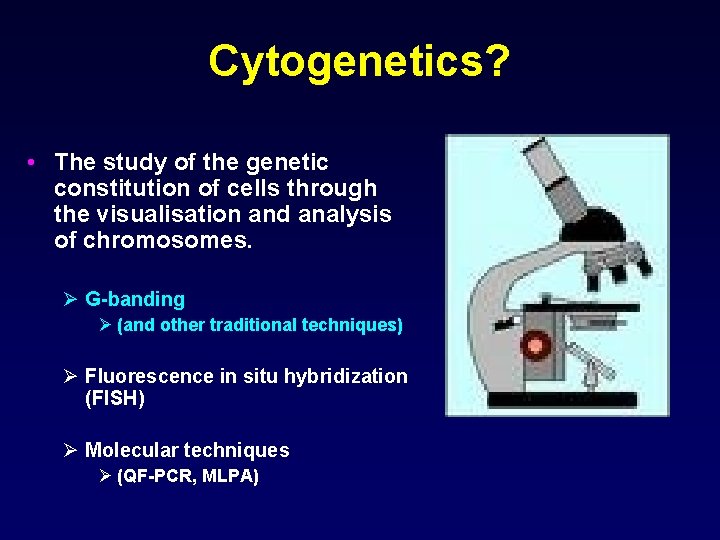 Cytogenetics?

• The study of the genetic constitution of cells through the visualisation and analysis of chromosomes.

➢ G-banding
➢ (and other traditional techniques)

➢ Fluorescence in situ hybridization (FISH)

➢ Molecular techniques
➢ (QF-PCR, MLPA)